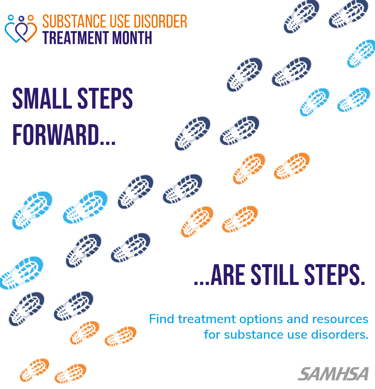 SUBSTANCE USE DISORDER
TREATMENT MONTH

SMALL STEPS FORWARD...

...ARE STILL STEPS.

Find treatment options and resources for substance use disorders.

SAMHSA